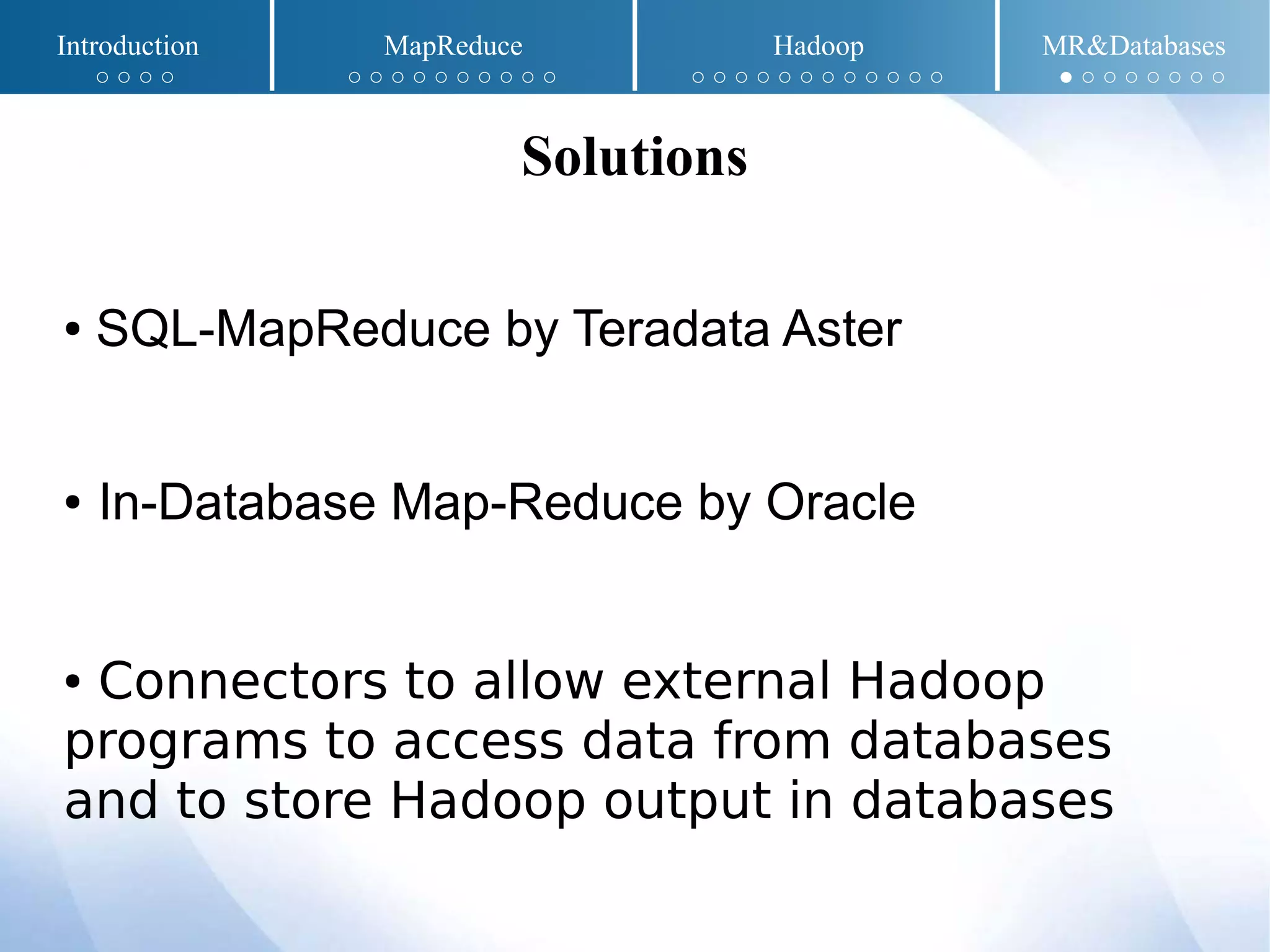 Introduction

MapReduce

Hadoop

MR&Databases

Solutions

• SQL-MapReduce by Teradata Aster

• In-Database Map-Reduce by Oracle

• Connectors to allow external Hadoop programs to access data from databases and to store Hadoop output in databases